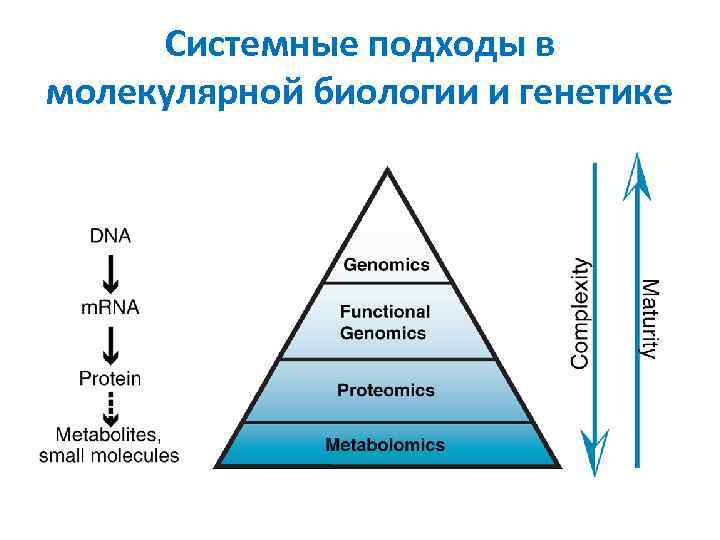 Системные подходы в молекулярной биологии и генетике

DNA
mRNA
Protein
Metabolites, small molecules

Genomics
Functional Genomics
Proteomics
Metabolomics

Complexity
Maturity